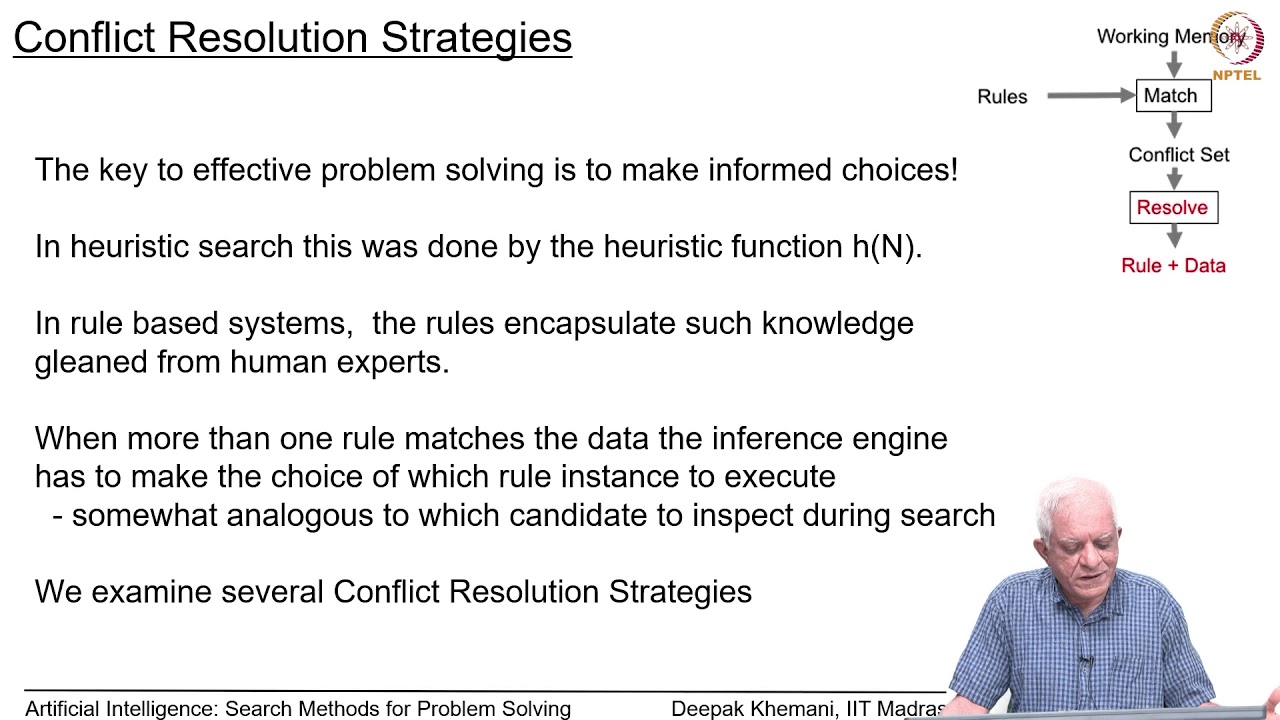 Conflict Resolution Strategies

Working Memory
NPTEL
Rules
Match
Conflict Set
Resolve
Rule + Data

The key to effective problem solving is to make informed choices!

In heuristic search this was done by the heuristic function h(N).

In rule based systems, the rules encapsulate such knowledge gleaned from human experts.

When more than one rule matches the data the inference engine has to make the choice of which rule instance to execute
- somewhat analogous to which candidate to inspect during search

We examine several Conflict Resolution Strategies

Artificial Intelligence: Search Methods for Problem Solving
Deepak Khemani, IIT Madras